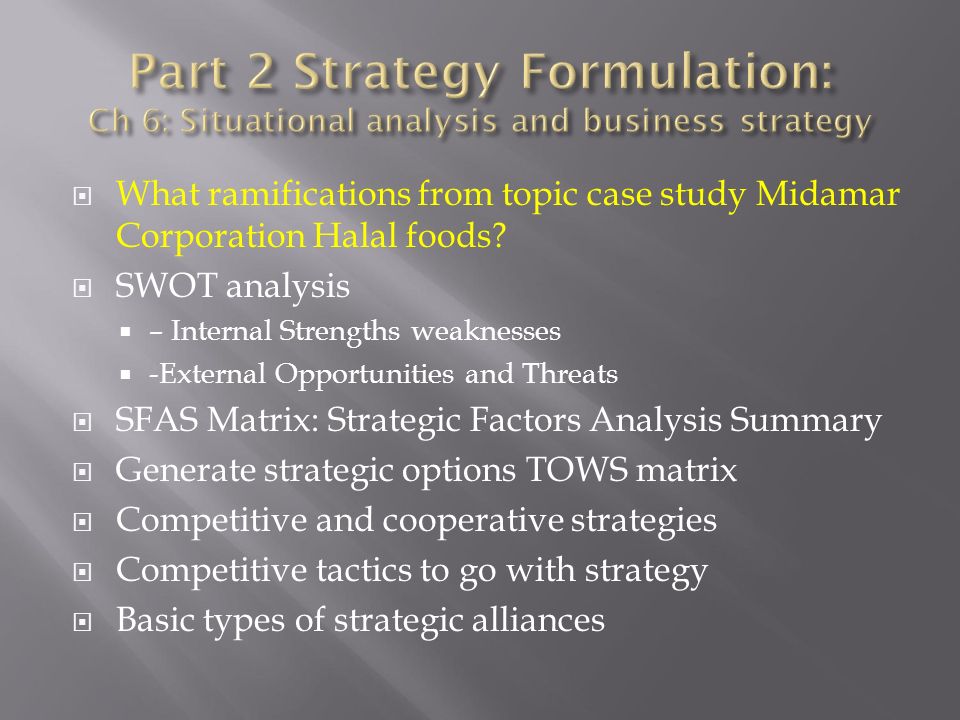 Part 2 Strategy Formulation:
Ch 6: Situational analysis and business strategy

What ramifications from topic case study Midamar Corporation Halal foods?

SWOT analysis

– Internal Strengths weaknesses

-External Opportunities and Threats

SFAS Matrix: Strategic Factors Analysis Summary

Generate strategic options TOWS matrix

Competitive and cooperative strategies

Competitive tactics to go with strategy

Basic types of strategic alliances